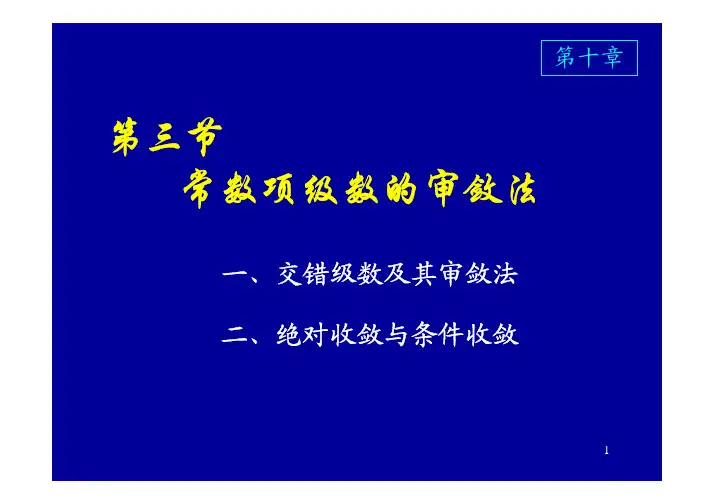 第十章

第三节
常数项级数的审敛法

一、交错级数及其审敛法

二、绝对收敛与条件收敛

1